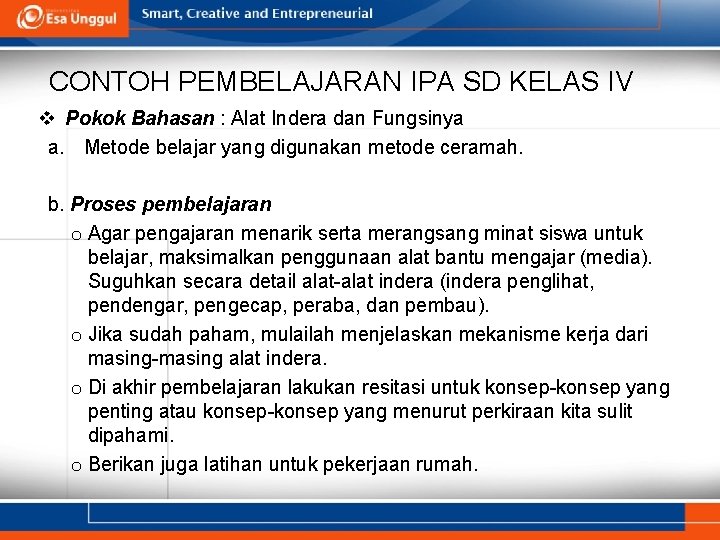 Esa Unggul

Smart, Creative and Entrepreneurial

CONTOH PEMBELAJARAN IPA SD KELAS IV

❖ Pokok Bahasan : Alat Indera dan Fungsinya

a. Metode belajar yang digunakan metode ceramah.

b. Proses pembelajaran

o Agar pengajaran menarik serta merangsang minat siswa untuk belajar, maksimalkan penggunaan alat bantu mengajar (media). Suguhkan secara detail alat-alat indera (indera penglihat, pendengar, pengecap, peraba, dan pembau).

o Jika sudah paham, mulailah menjelaskan mekanisme kerja dari masing-masing alat indera.

o Di akhir pembelajaran lakukan resitasi untuk konsep-konsep yang penting atau konsep-konsep yang menurut perkiraan kita sulit dipahami.

o Berikan juga latihan untuk pekerjaan rumah.